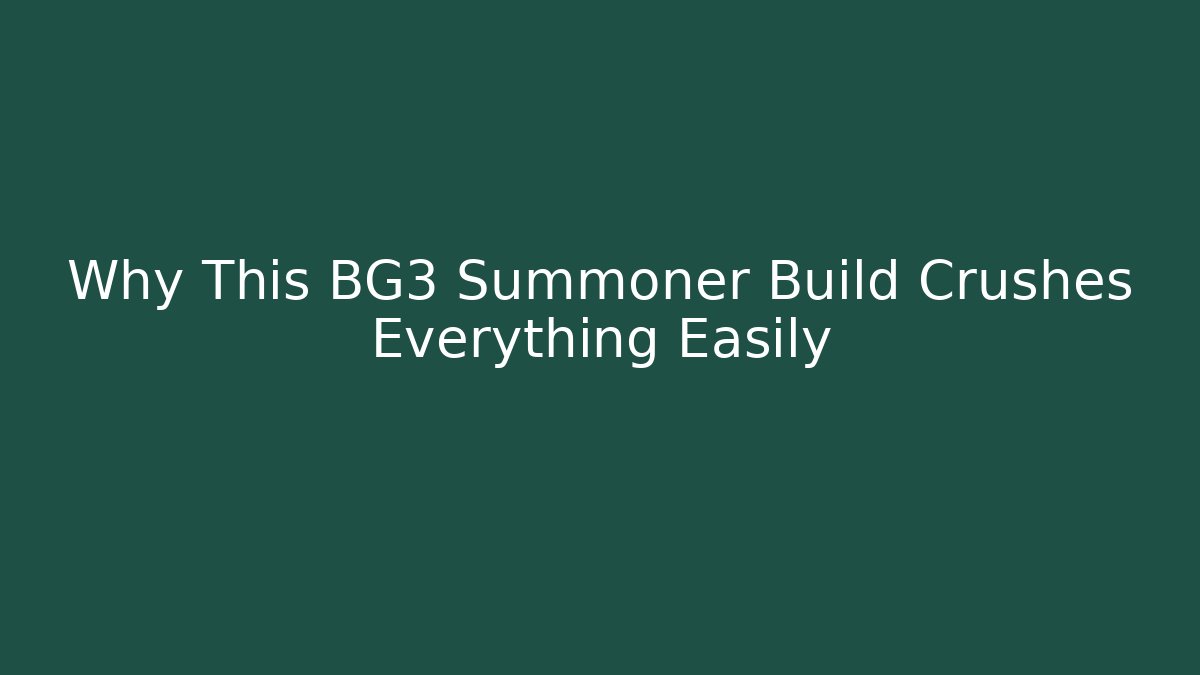 Why This BG3 Summoner Build Crushes Everything Easily